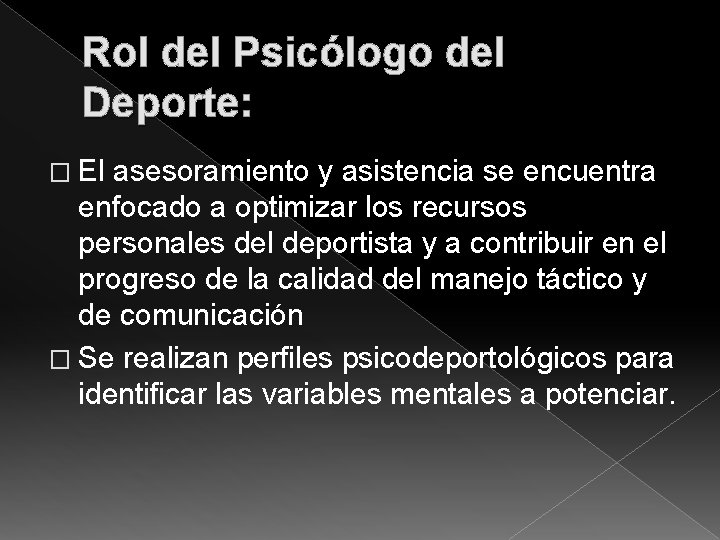 Rol del Psicólogo del Deporte:

□ El asesoramiento y asistencia se encuentra enfocado a optimizar los recursos personales del deportista y a contribuir en el progreso de la calidad del manejo táctico y de comunicación

□ Se realizan perfiles psicodeportológicos para identificar las variables mentales a potenciar.